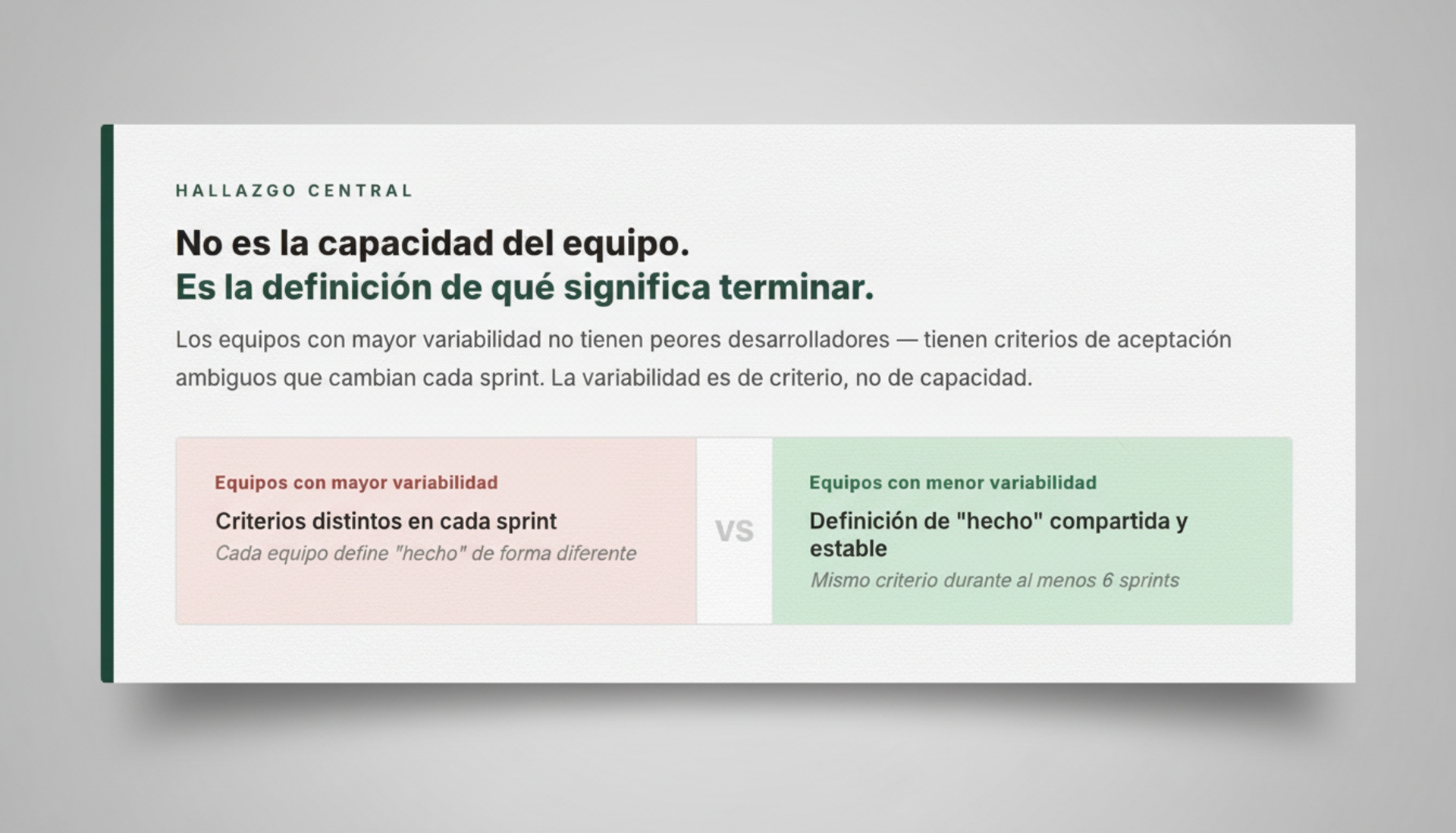 HALLAZGO CENTRAL

No es la capacidad del equipo.
Es la definición de qué significa terminar.

Los equipos con mayor variabilidad no tienen peores desarrolladores — tienen criterios de aceptación ambiguos que cambian cada sprint. La variabilidad es de criterio, no de capacidad.

Equipos con mayor variabilidad
Criterios distintos en cada sprint
Cada equipo define "hecho" de forma diferente

VS

Equipos con menor variabilidad
Definición de "hecho" compartida y estable
Mismo criterio durante al menos 6 sprints